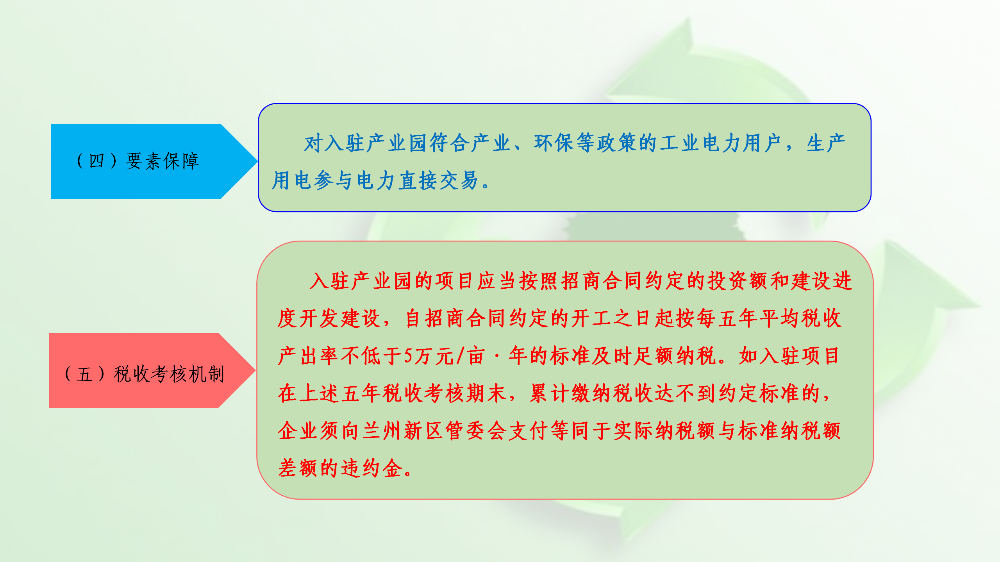 （四）要素保障

对入驻产业园符合产业、环保等政策的工业电力用户，生产用电参与电力直接交易。

（五）税收考核机制

入驻产业园的项目应当按照招商合同约定的投资额和建设进度开发建设，自招商合同约定的开工之日起按每五年平均税收产出率不低于5万元/亩·年的标准及时足额纳税。如入驻项目在上述五年税收考核期末，累计缴纳税收达不到约定标准的，企业须向兰州新区管委会支付等同于实际纳税额与标准纳税额差额的违约金。